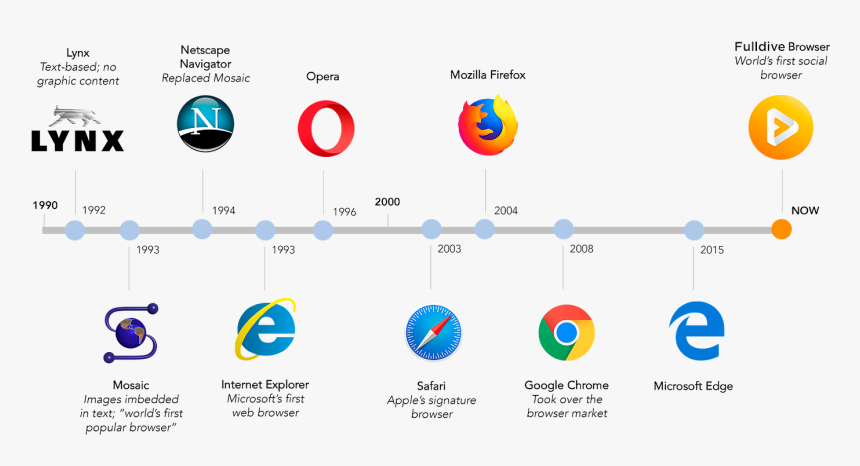 Lynx
Text-based; no graphic content

LYNX

Netscape Navigator
Replaced Mosaic

Opera

Mozilla Firefox

Fulldive Browser
World's first social browser

1990
1992
1994
1996
2000
2004
NOW

1993
1993
2003
2008
2015

Mosaic
Images imbedded in text; "world's first popular browser"

Internet Explorer
Microsoft's first web browser

Safari
Apple's signature browser

Google Chrome
Took over the browser market

Microsoft Edge